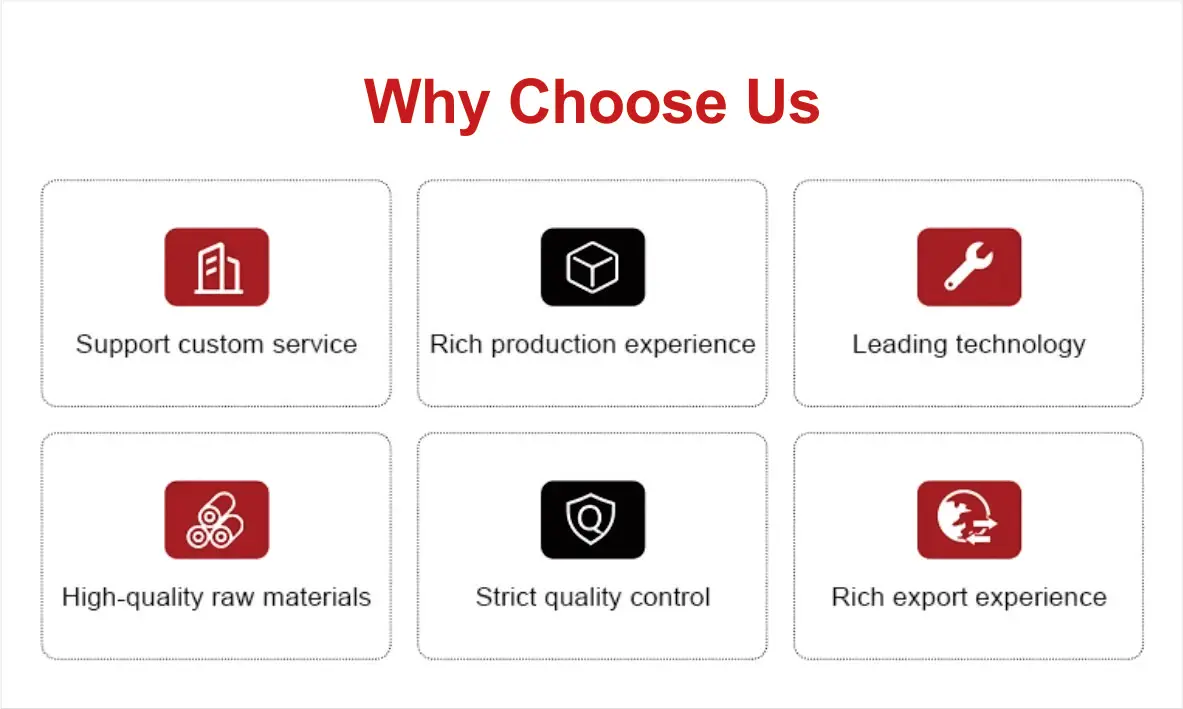 Why Choose Us

Support custom service

Rich production experience

Leading technology

High-quality raw materials

Strict quality control

Rich export experience